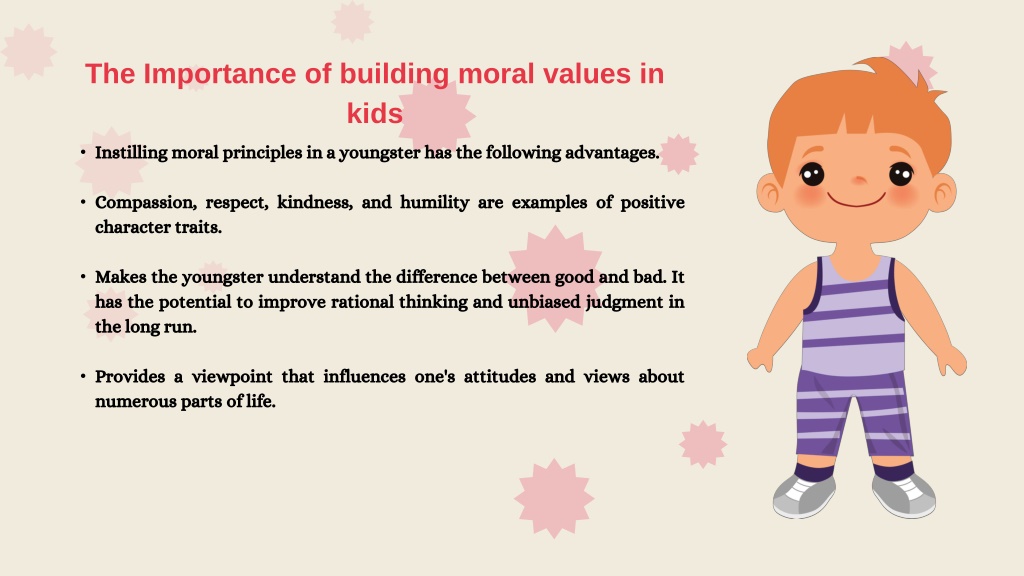 The Importance of building moral values in kids

• Instilling moral principles in a youngster has the following advantages.

• Compassion, respect, kindness, and humility are examples of positive character traits.

• Makes the youngster understand the difference between good and bad. It has the potential to improve rational thinking and unbiased judgment in the long run.

• Provides a viewpoint that influences one's attitudes and views about numerous parts of life.